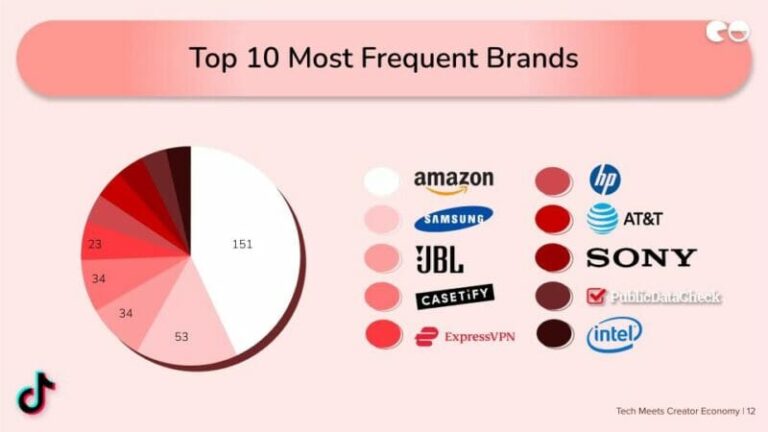 Top 10 Most Frequent Brands

151
53
34
34
23

amazon
SAMSUNG
JBL
CASETiFY
ExpressVPN
hp
AT&T
SONY
PublicDataCheck
intel

Tech Meets Creator Economy | 12